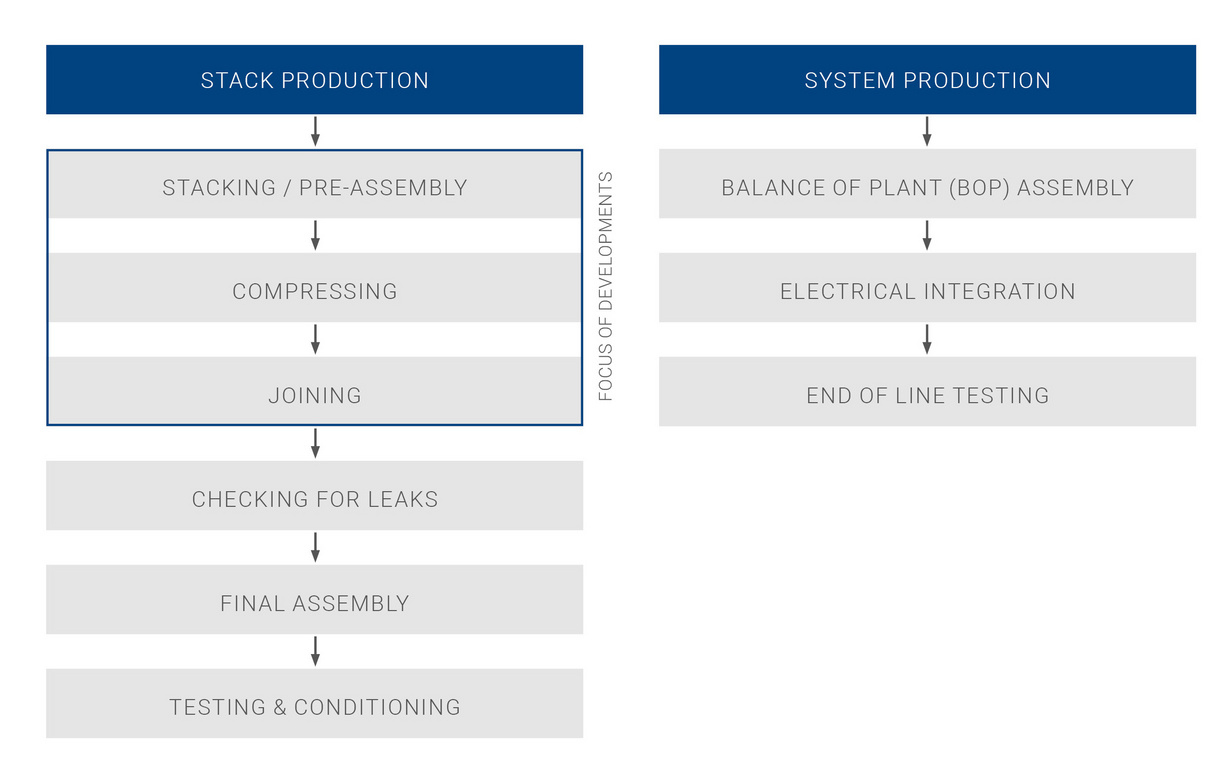 STACK PRODUCTION

STACKING / PRE-ASSEMBLY

COMPRESSING

JOINING

FOCUS OF DEVELOPMENTS

CHECKING FOR LEAKS

FINAL ASSEMBLY

TESTING & CONDITIONING

SYSTEM PRODUCTION

BALANCE OF PLANT (BOP) ASSEMBLY

ELECTRICAL INTEGRATION

END OF LINE TESTING